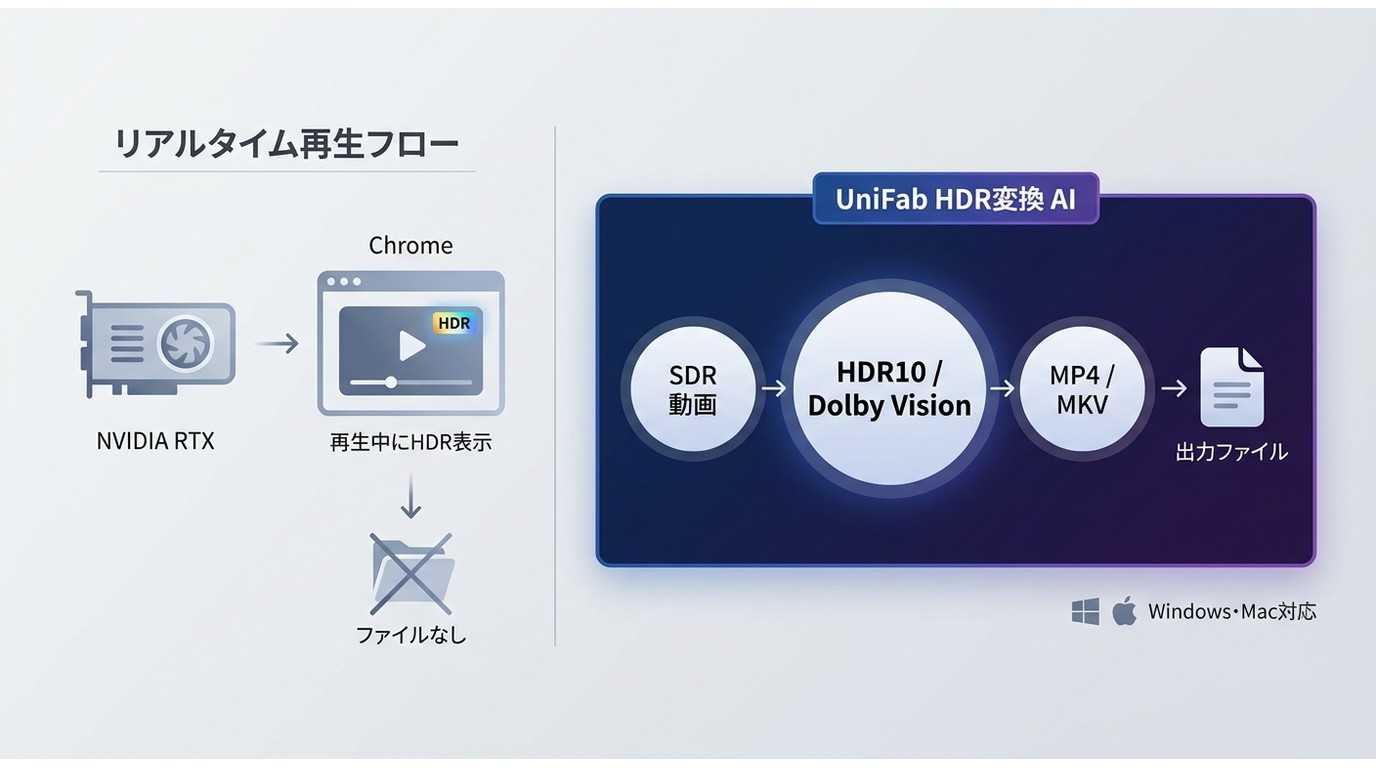 リアルタイム再生フロー

Chrome

HDR

NVIDIA RTX

再生中にHDR表示

ファイルなし

UniFab HDR変換 AI

SDR 動画

HDR10 / Dolby Vision

MP4 / MKV

出力ファイル

Windows・Mac対応